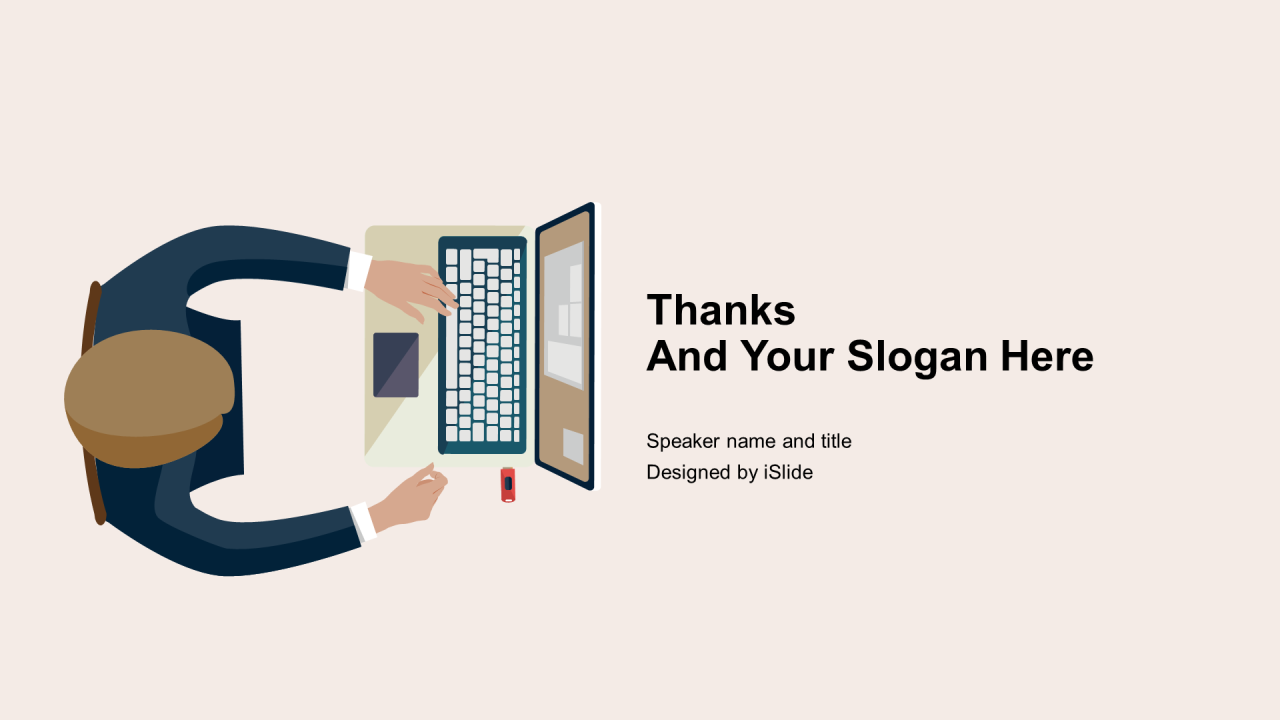 Thanks
And Your Slogan Here

Speaker name and title
Designed by iSlide